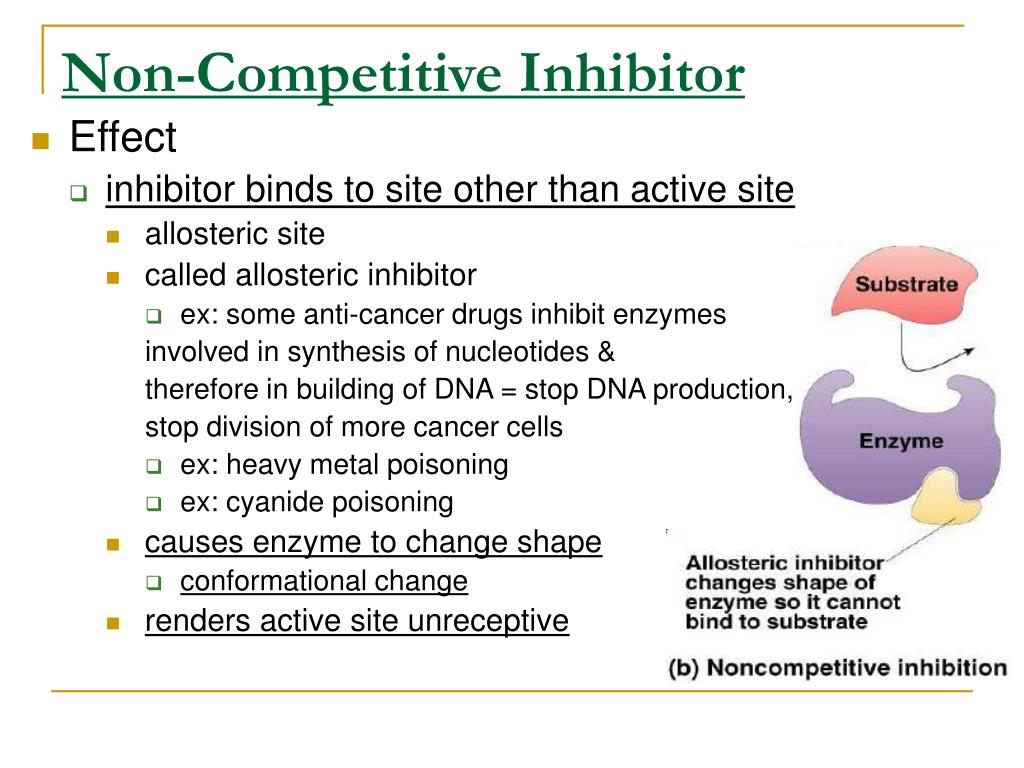 Non-Competitive Inhibitor

Effect

inhibitor binds to site other than active site

allosteric site

called allosteric inhibitor

ex: some anti-cancer drugs inhibit enzymes involved in synthesis of nucleotides & therefore in building of DNA = stop DNA production, stop division of more cancer cells

ex: heavy metal poisoning

ex: cyanide poisoning

causes enzyme to change shape

conformational change

renders active site unreceptive

Substrate

Enzyme

Allosteric inhibitor changes shape of enzyme so it cannot bind to substrate

(b) Noncompetitive inhibition